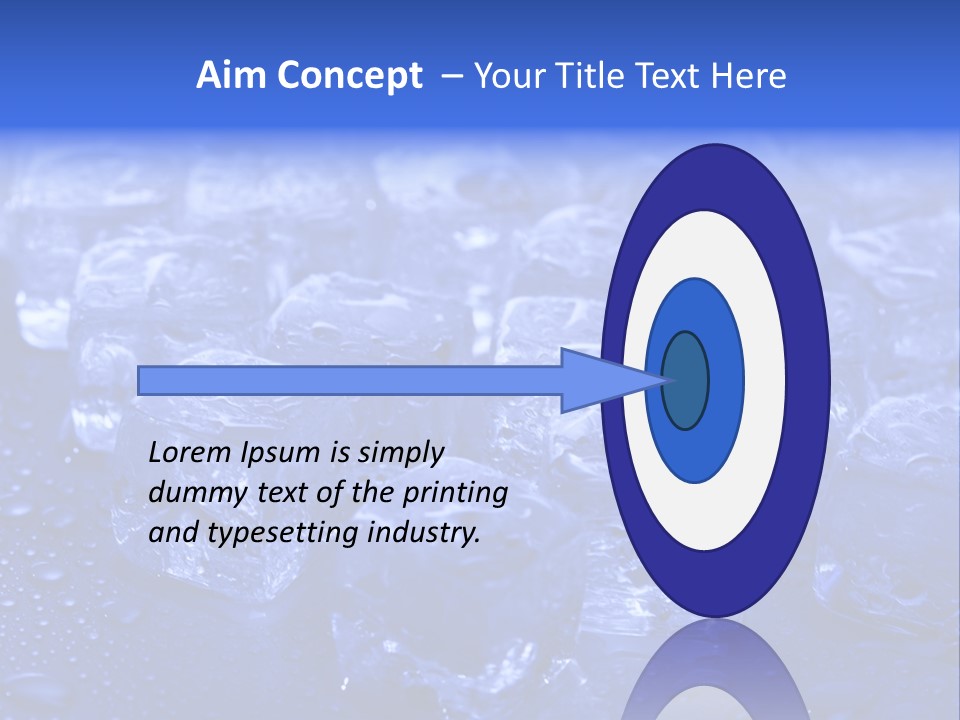 Aim Concept – Your Title Text Here

Lorem Ipsum is simply dummy text of the printing and typesetting industry.